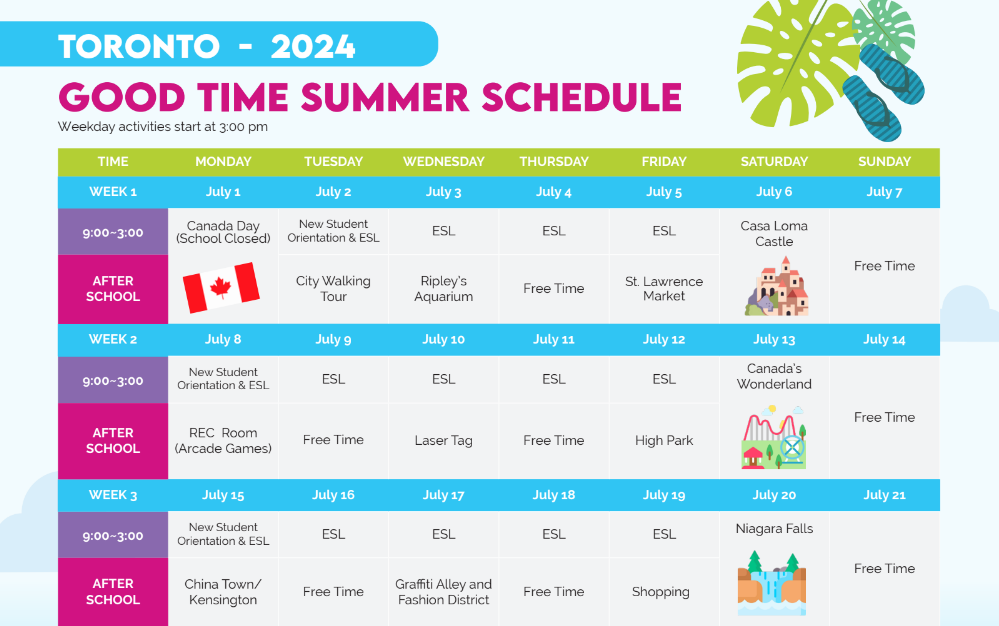 TORONTO - 2024

GOOD TIME SUMMER SCHEDULE

Weekday activities start at 3:00 pm

| TIME | MONDAY | TUESDAY | WEDNESDAY | THURSDAY | FRIDAY | SATURDAY | SUNDAY |
|---|---|---|---|---|---|---|---|
| WEEK 1 | July 1 | July 2 | July 3 | July 4 | July 5 | July 6 | July 7 |
| 9:00~3:00 | Canada Day (School Closed) | New Student Orientation & ESL | ESL | ESL | ESL | Casa Loma Castle | Free Time |
| AFTER SCHOOL | | City Walking Tour | Ripley's Aquarium | Free Time | St. Lawrence Market | | |
| WEEK 2 | July 8 | July 9 | July 10 | July 11 | July 12 | July 13 | July 14 |
| 9:00~3:00 | New Student Orientation & ESL | ESL | ESL | ESL | ESL | Canada's Wonderland | Free Time |
| AFTER SCHOOL | REC Room (Arcade Games) | Free Time | Laser Tag | Free Time | High Park | | |
| WEEK 3 | July 15 | July 16 | July 17 | July 18 | July 19 | July 20 | July 21 |
| 9:00~3:00 | New Student Orientation & ESL | ESL | ESL | ESL | ESL | Niagara Falls | Free Time |
| AFTER SCHOOL | China Town/ Kensington | Free Time | Graffiti Alley and Fashion District | Free Time | Shopping | | |